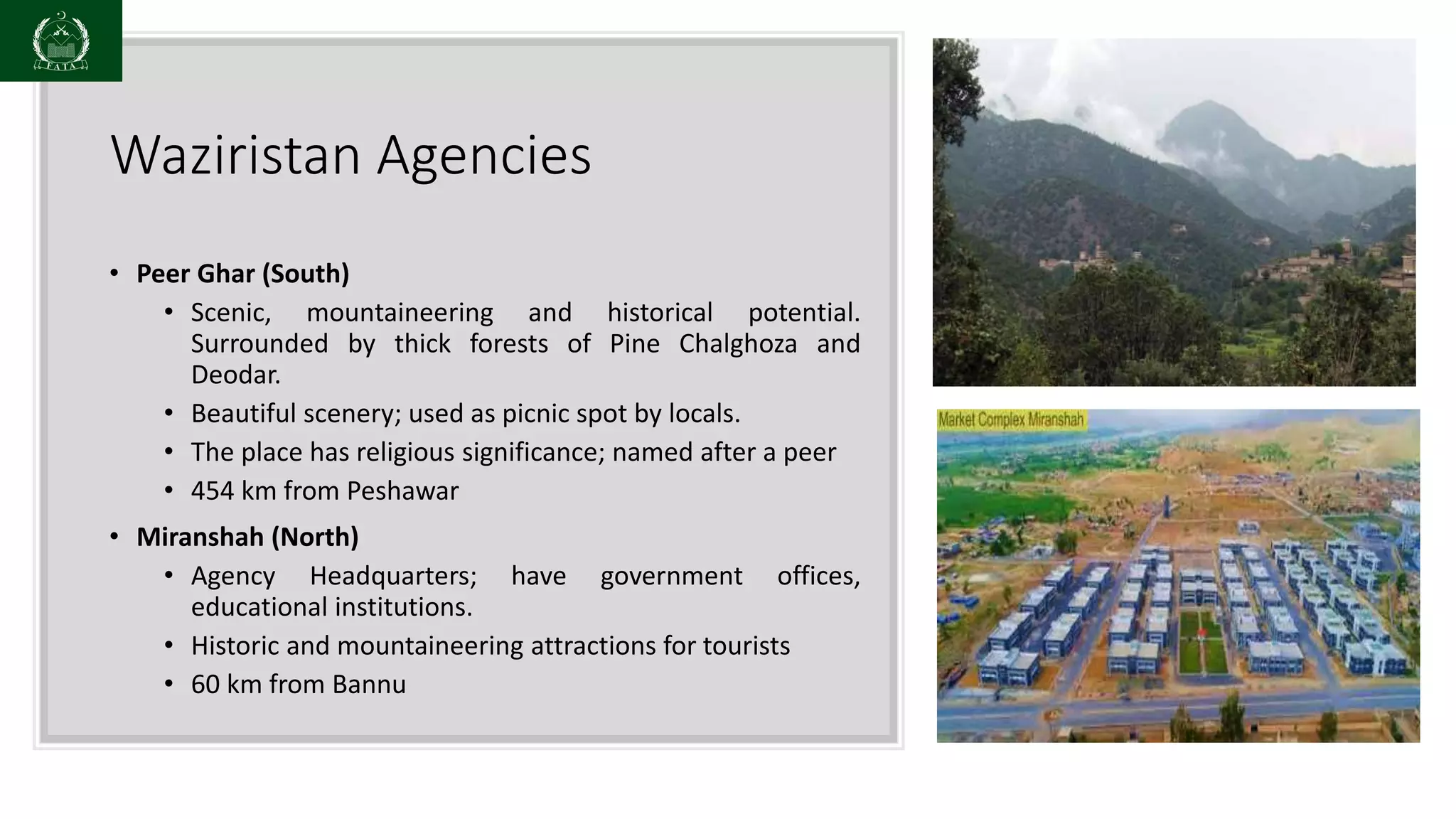 FATA

Waziristan Agencies

• **Peer Ghar (South)**
  • Scenic, mountaineering and historical potential. Surrounded by thick forests of Pine Chalghoza and Deodar.
  • Beautiful scenery; used as picnic spot by locals.
  • The place has religious significance; named after a peer
  • 454 km from Peshawar
• **Miranshah (North)**
  • Agency Headquarters; have government offices, educational institutions.
  • Historic and mountaineering attractions for tourists
  • 60 km from Bannu

Market Complex Miranshah